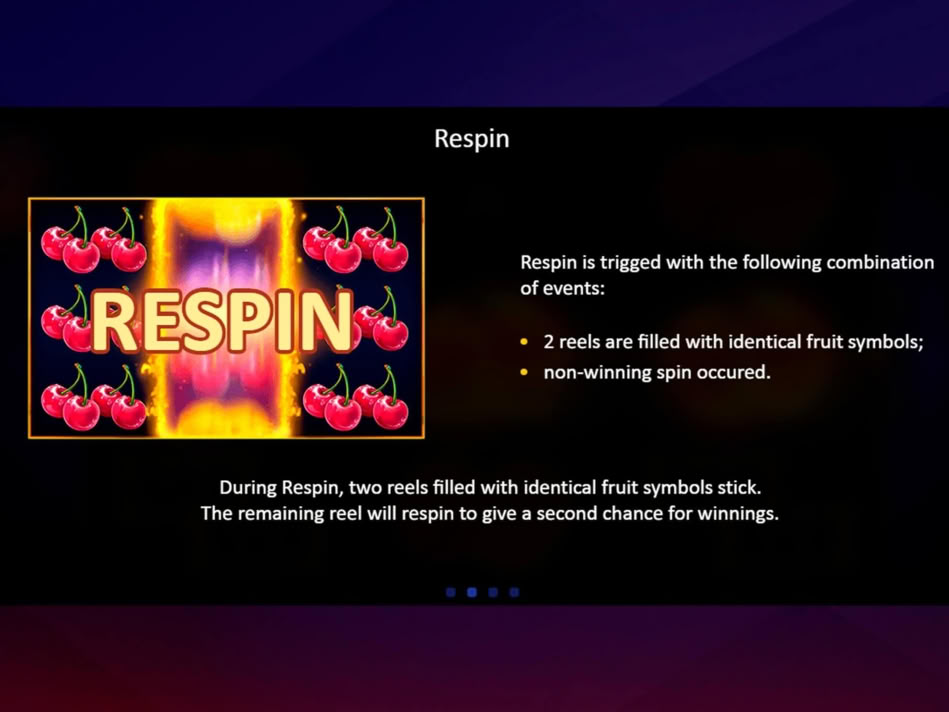 Respin

RESPIN

Respin is trigged with the following combination of events:

• 2 reels are filled with identical fruit symbols;
• non-winning spin occured.

During Respin, two reels filled with identical fruit symbols stick. The remaining reel will respin to give a second chance for winnings.